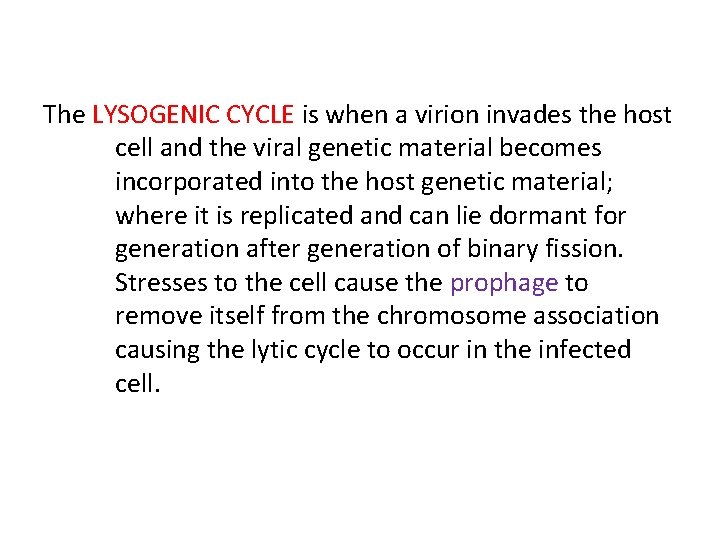 The LYSOGENIC CYCLE is when a virion invades the host cell and the viral genetic material becomes incorporated into the host genetic material; where it is replicated and can lie dormant for generation after generation of binary fission. Stresses to the cell cause the prophage to remove itself from the chromosome association causing the lytic cycle to occur in the infected cell.